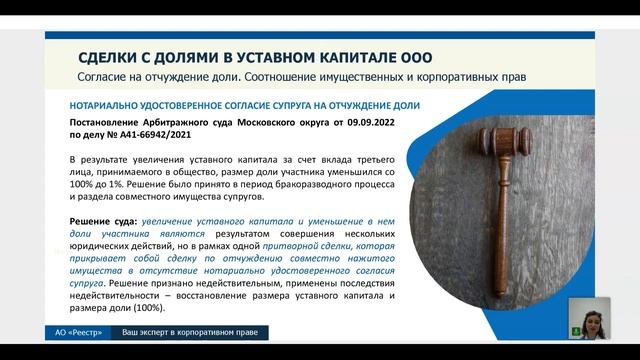 СДЕЛКИ С ДОЛЯМИ В УСТАВНОМ КАПИТАЛЕ ООО

Согласие на отчуждение доли. Соотношение имущественных и корпоративных прав

НОТАРИАЛЬНО УДОСТОВЕРЕННОЕ СОГЛАСИЕ СУПРУГА НА ОТЧУЖДЕНИЕ ДОЛИ

Постановление Арбитражного суда Московского округа от 09.09.2022 по делу № А41-66942/2021

В результате увеличения уставного капитала за счет вклада третьего лица, принимаемого в общество, размер доли участника уменьшился со 100% до 1%. Решение было принято в период бракоразводного процесса и раздела совместного имущества супругов.

Решение суда: увеличение уставного капитала и уменьшение в нем доли участника являются результатом совершения нескольких юридических действий, но в рамках одной притворной сделки, которая прикрывает собой сделку по отчуждению совместно нажитого имущества в отсутствие нотариально удостоверенного согласия супруга. Решение признано недействительным, применены последствия недействительности – восстановление размера уставного капитала и размера доли (100%).

АО «Реестр»

Ваш эксперт в корпоративном праве